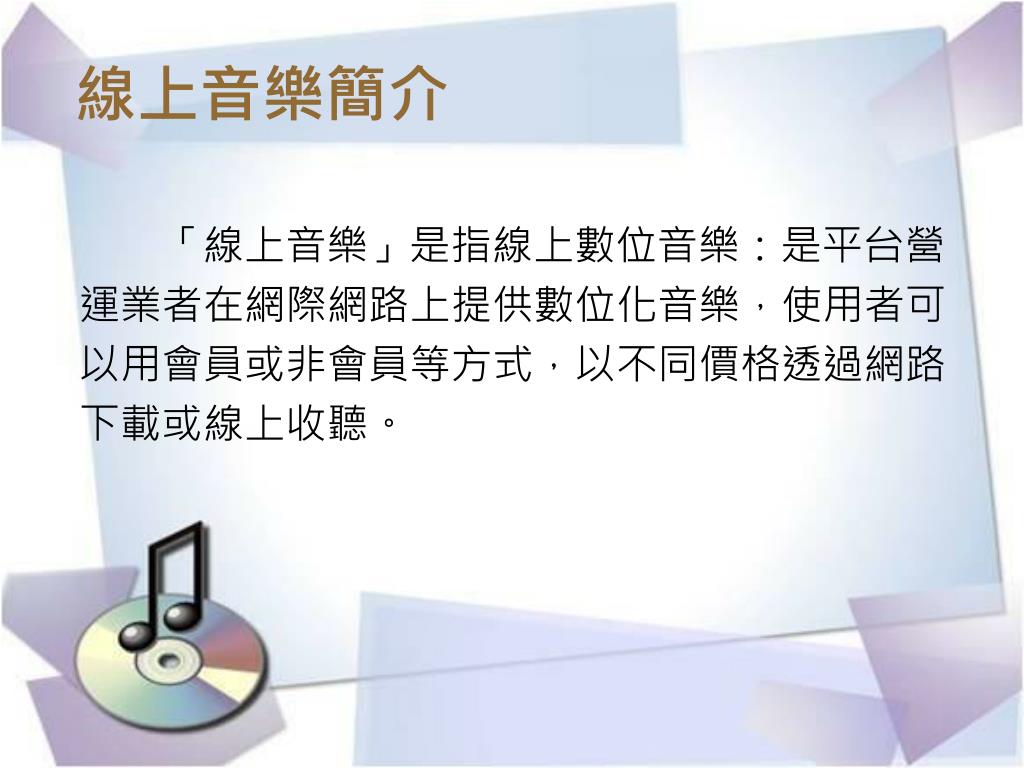 線上音樂簡介

「線上音樂」是指線上數位音樂：是平台營運業者在網際網路上提供數位化音樂，使用者可以用會員或非會員等方式，以不同價格透過網路下載或線上收聽。